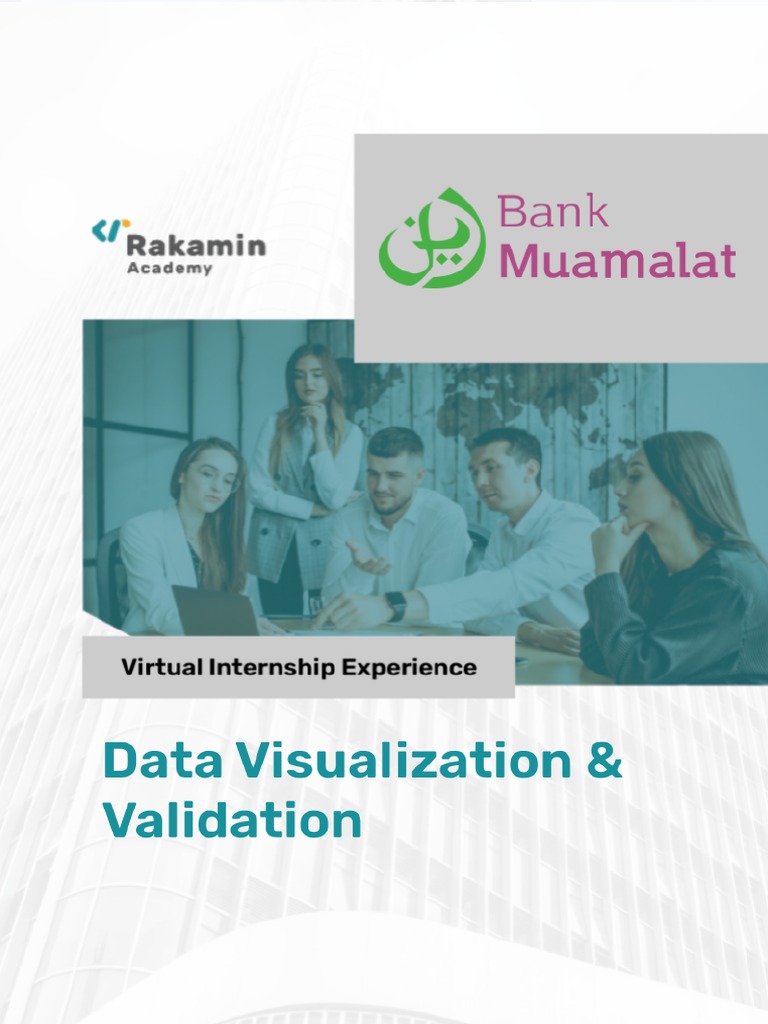 Rakamin
Academy

Bank
Muamalat

Virtual Internship Experience

Data Visualization & Validation